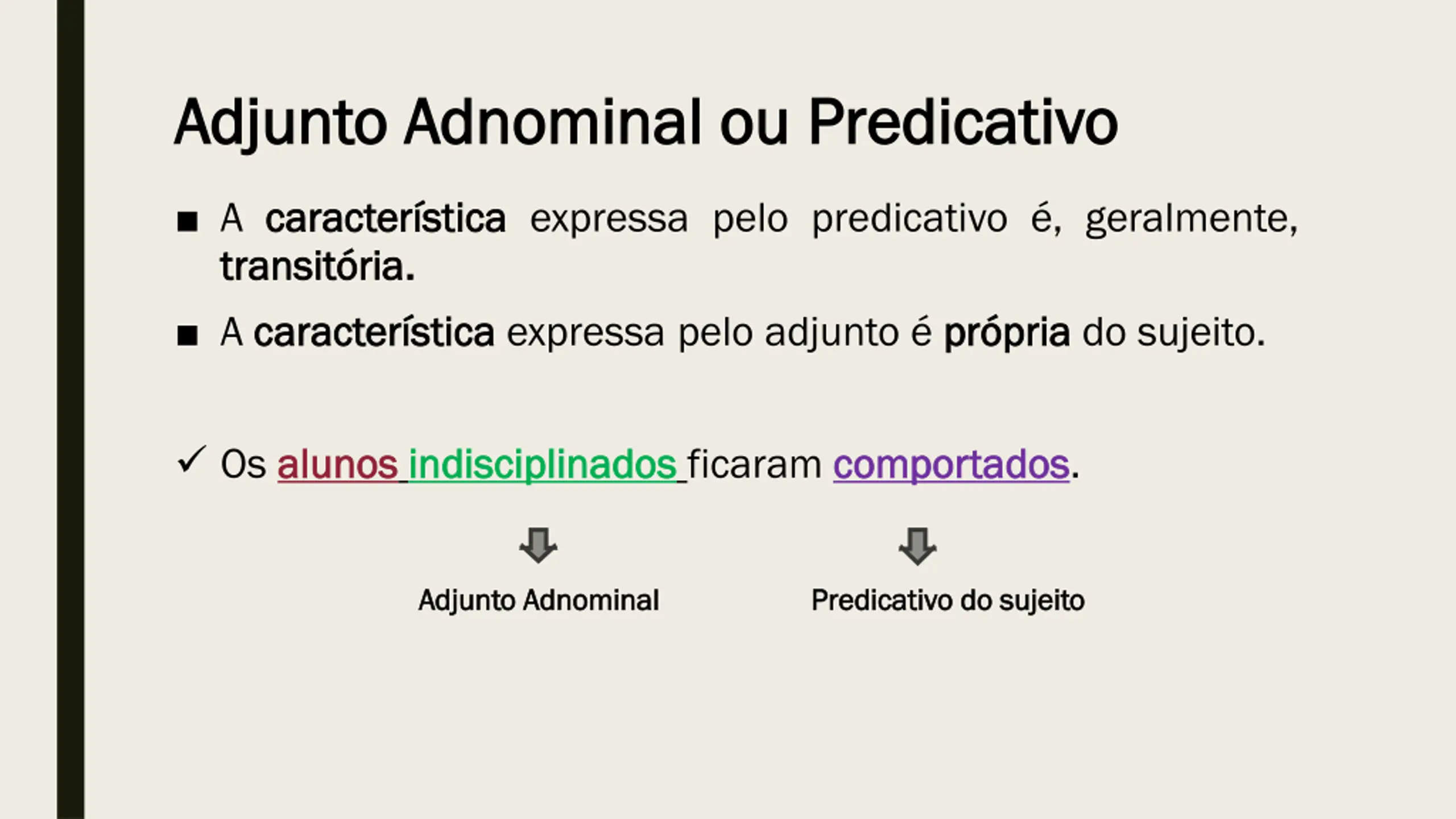 Adjunto Adnominal ou Predicativo

■ A característica expressa pelo predicativo é, geralmente, transitória.

■ A característica expressa pelo adjunto é própria do sujeito.

✓ Os alunos indisciplinados ficaram comportados.

Adjunto Adnominal

Predicativo do sujeito